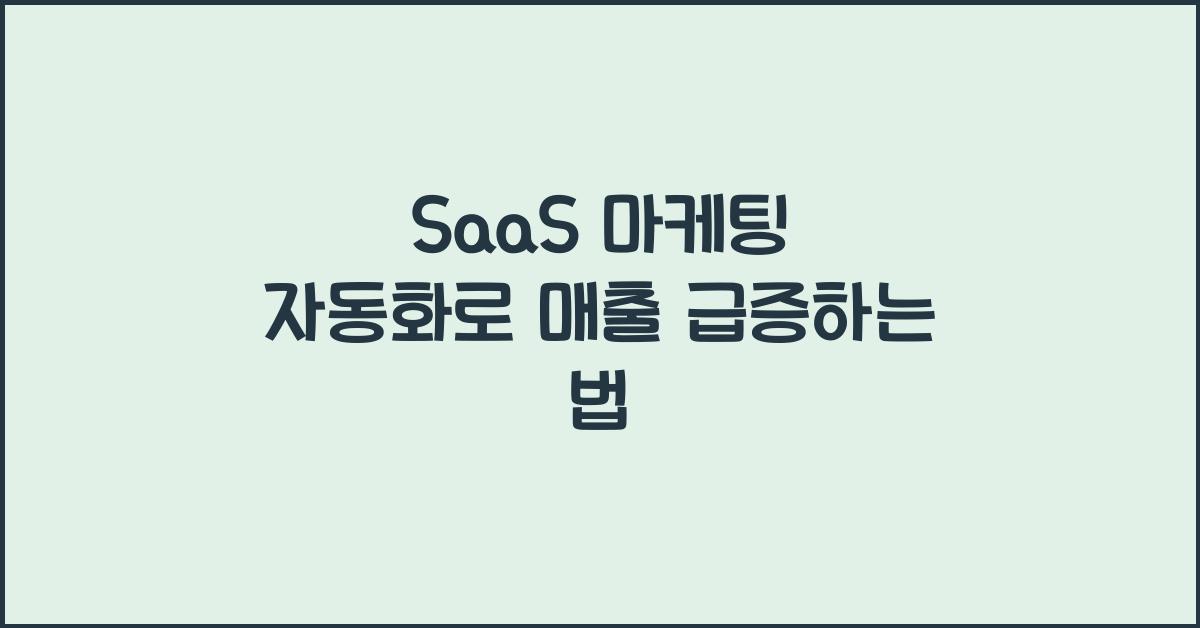 SaaS 마케팅 자동화로 매출 급증하는 법